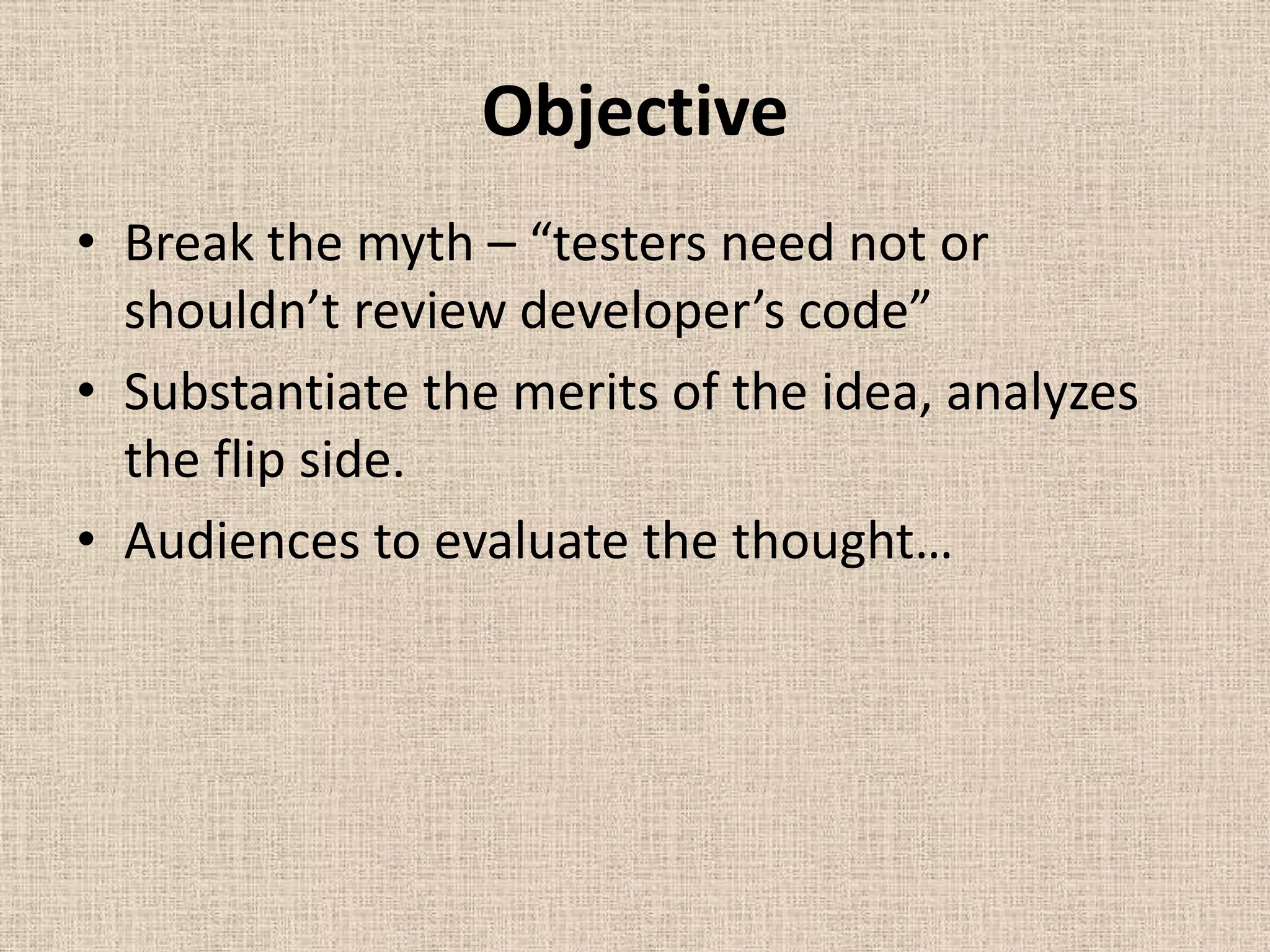 Objective

• Break the myth – “testers need not or shouldn’t review developer’s code”
• Substantiate the merits of the idea, analyzes the flip side.
• Audiences to evaluate the thought…